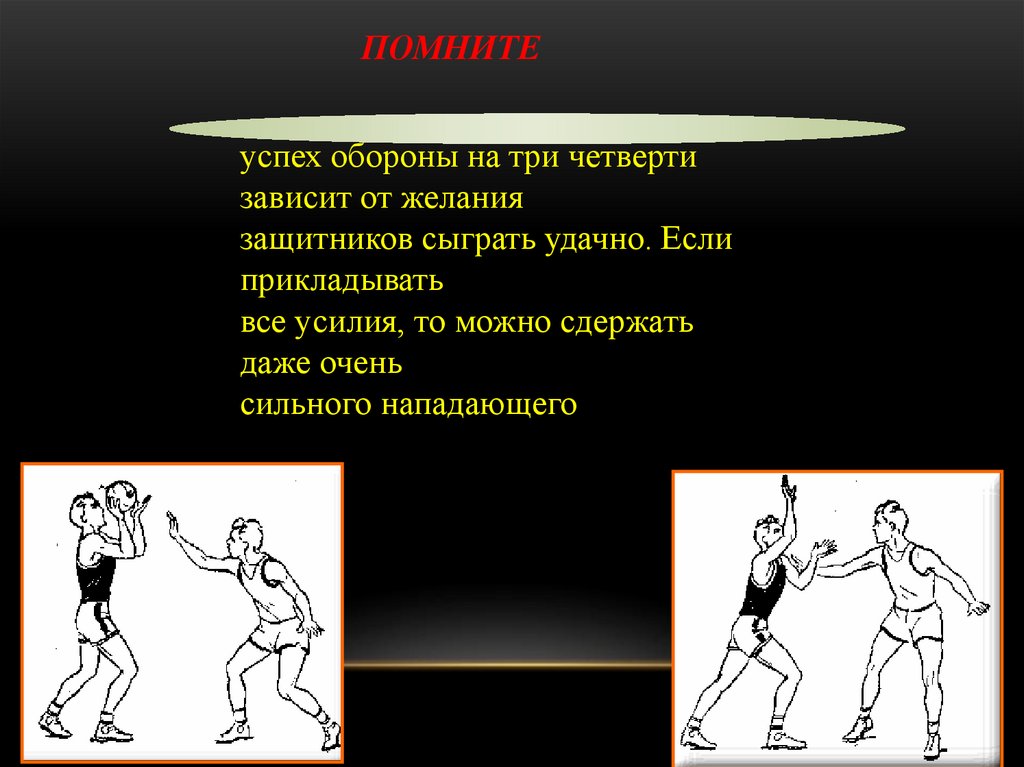 ПОМНИТЕ

успех обороны на три четверти зависит от желания защитников сыграть удачно. Если прикладывать все усилия, то можно сдержать даже очень сильного нападающего